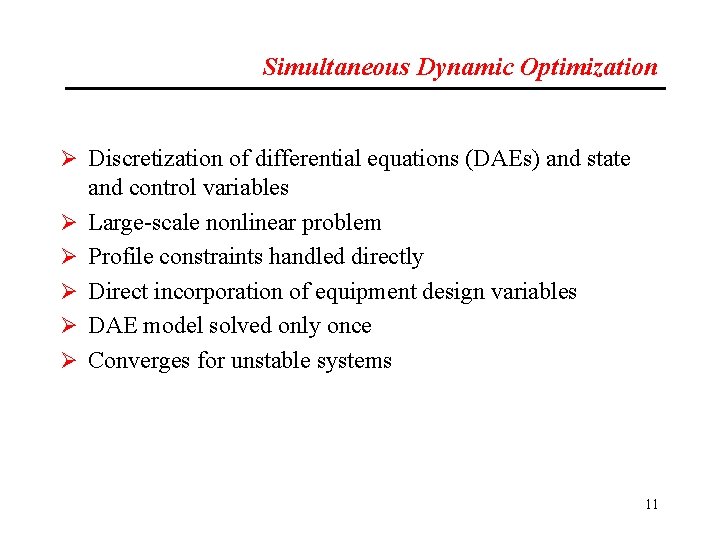 Simultaneous Dynamic Optimization

➢ Discretization of differential equations (DAEs) and state and control variables
➢ Large-scale nonlinear problem
➢ Profile constraints handled directly
➢ Direct incorporation of equipment design variables
➢ DAE model solved only once
➢ Converges for unstable systems

11